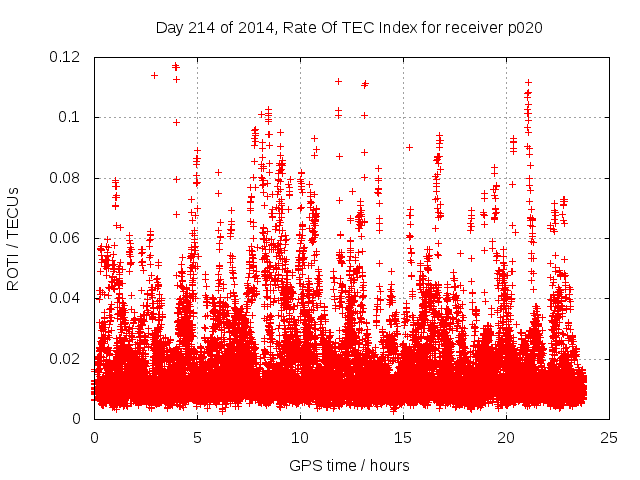 Day 214 of 2014, Rate Of TEC Index for receiver p020

ROTI / TECUs

0.12
0.1
0.08
0.06
0.04
0.02
0

0
5
10
15
20
25

GPS time / hours